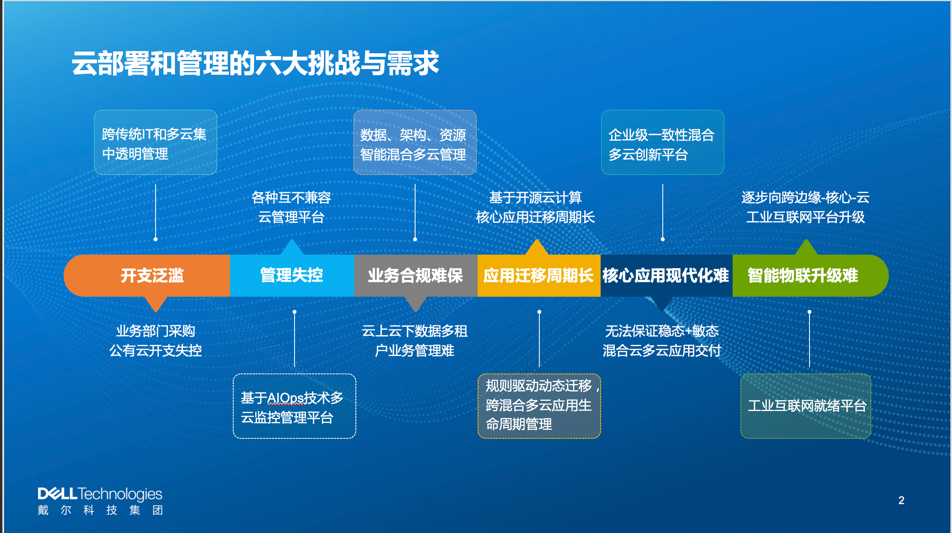 云部署和管理的六大挑战与需求

跨传统IT和多云集中透明管理

数据、架构、资源智能混合多云管理

企业级一致性混合多云创新平台

各种互不兼容云管理平台

基于开源云计算核心应用迁移周期长

逐步向跨边缘-核心-云工业互联网平台升级

开支泛滥

管理失控

业务合规难保

应用迁移周期长

核心应用现代化难

智能物联升级难

业务部门采购公有云开支失控

云上云下数据多租户业务管理难

无法保证稳态+敏态混合云多云应用交付

基于AIOps技术多云监控管理平台

规则驱动动态迁移，跨混合多云应用生命周期管理

工业互联网就绪平台

DELL Technologies
戴尔科技集团

2